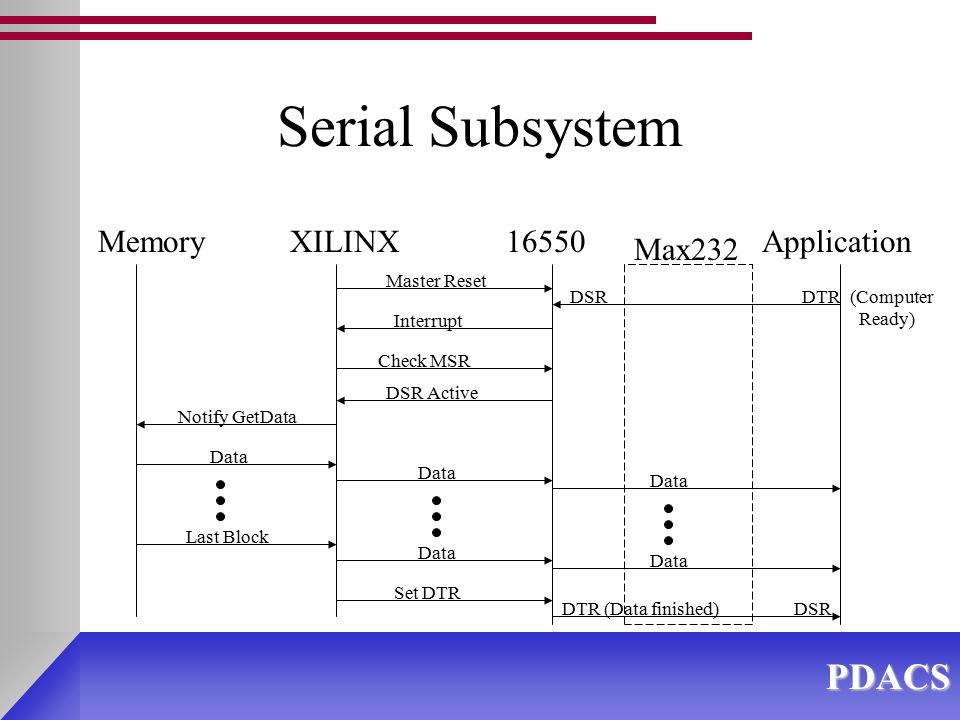 Serial Subsystem

Memory XILINX 16550 Max232 Application

Master Reset

DSR

DTR (Computer Ready)

Interrupt

Check MSR

DSR Active

Notify GetData

Data

Data

Data

Last Block

Data

Data

Set DTR

DTR (Data finished)

DSR

PDACS